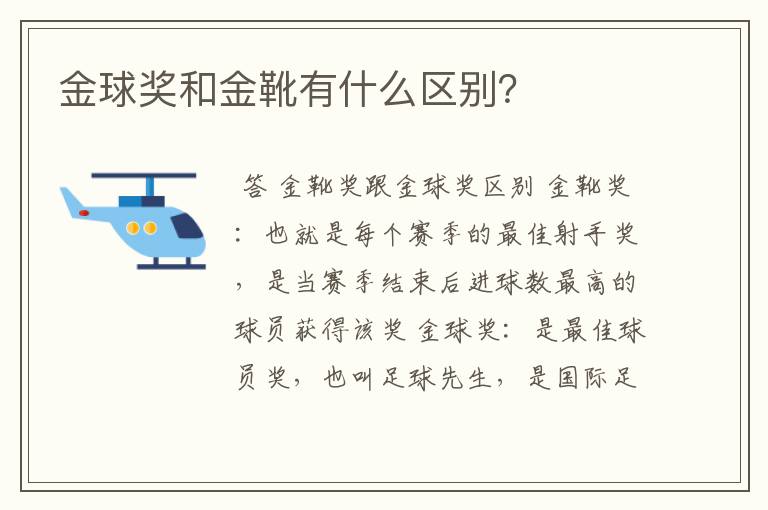 金球奖和金靴有什么区别?

答 金靴奖跟金球奖区别 金靴奖：也就是每个赛季的最佳射手奖，是当赛季结束后进球数最高的球员获得该奖 金球奖：是最佳球员奖，也叫足球先生，是国际足